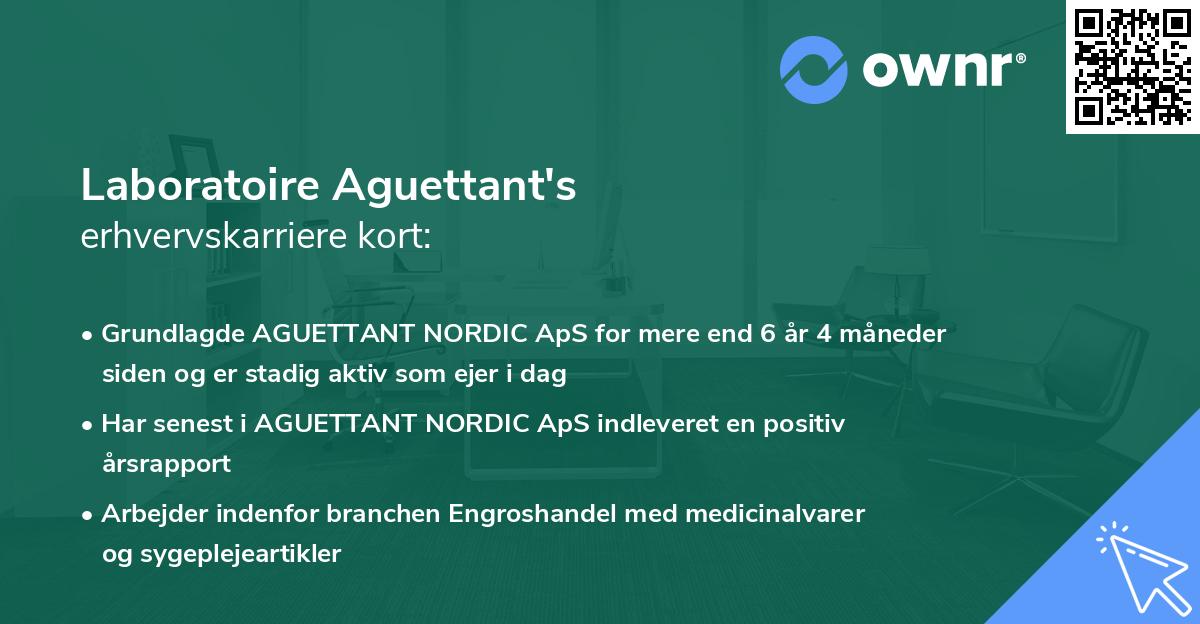 ownr®

Laboratoire Aguettant's
erhvervskarriere kort:

• Grundlagde AGUETTANT NORDIC ApS for mere end 6 år 4 måneder siden og er stadig aktiv som ejer i dag

• Har senest i AGUETTANT NORDIC ApS indleveret en positiv årsrapport

• Arbejder indenfor branchen Engroshandel med medicinalvarer og sygeplejeartikler